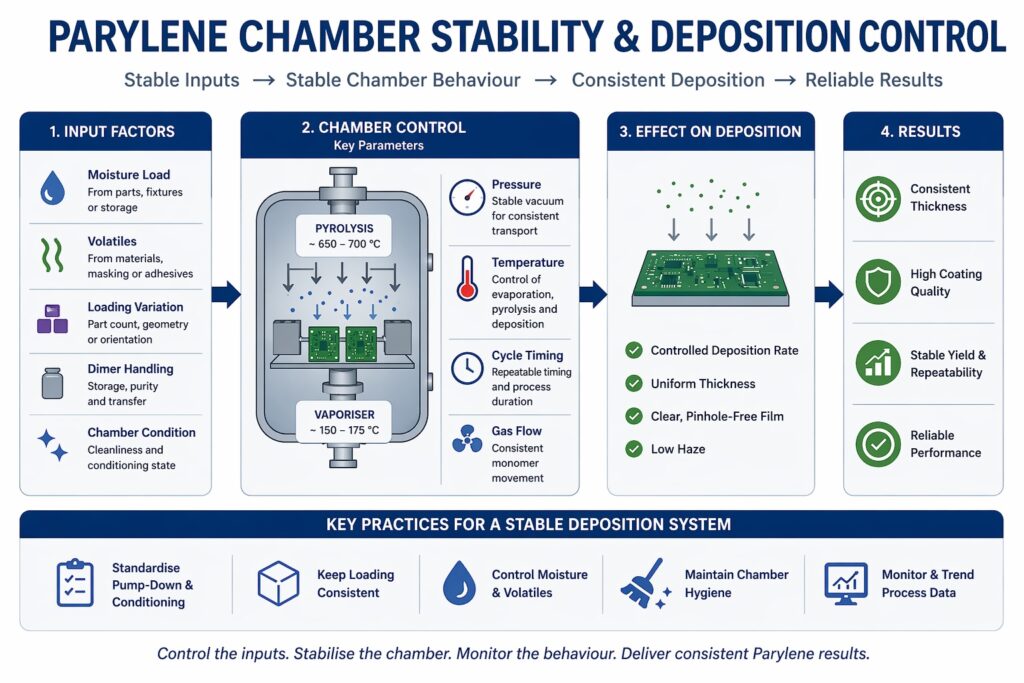 PARYLENE CHAMBER STABILITY & DEPOSITION CONTROL

Stable Inputs → Stable Chamber Behaviour → Consistent Deposition → Reliable Results

1. INPUT FACTORS

Moisture Load
From parts, fixtures or storage

Volatiles
From materials, masking or adhesives

Loading Variation
Part count, geometry or orientation

Dimer Handling
Storage, purity and transfer

Chamber Condition
Cleanliness and conditioning state

2. CHAMBER CONTROL
Key Parameters

PYROLYSIS
~ 650 – 700 °C

VAPORISER
~ 150 – 175 °C

Pressure
Stable vacuum for consistent transport

Temperature
Control of evaporation, pyrolysis and deposition

Cycle Timing
Repeatable timing and process duration

Gas Flow
Consistent monomer movement

3. EFFECT ON DEPOSITION

Controlled Deposition Rate
Uniform Thickness
Clear, Pinhole-Free Film
Low Haze

4. RESULTS

Consistent Thickness
High Coating Quality
Stable Yield & Repeatability
Reliable Performance

KEY PRACTICES FOR A STABLE DEPOSITION SYSTEM

Standardise Pump-Down & Conditioning
Keep Loading Consistent
Control Moisture & Volatiles
Maintain Chamber Hygiene
Monitor & Trend Process Data

Control the inputs. Stabilise the chamber. Monitor the behaviour. Deliver consistent Parylene results.